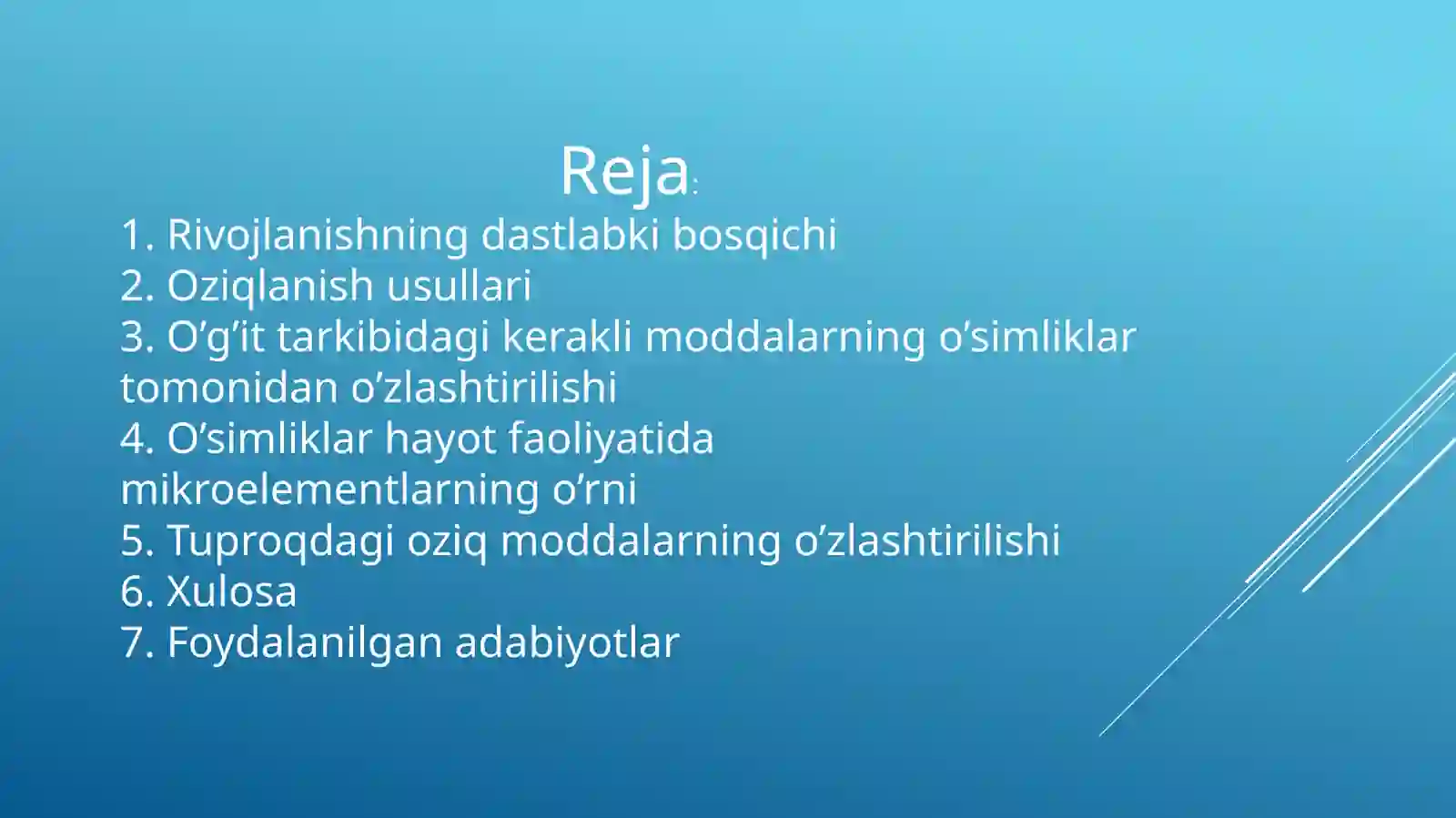 Reja:

1. Rivojlanishning dastlabki bosqichi
2. Oziqlanish usullari
3. O’g’it tarkibidagi kerakli moddalarning o’simliklar tomonidan o’zlashtirilishi
4. O’simliklar hayot faoliyatida mikroelementlarning o’rni
5. Tuproqdagi oziq moddalarning o’zlashtirilishi
6. Xulosa
7. Foydalanilgan adabiyotlar